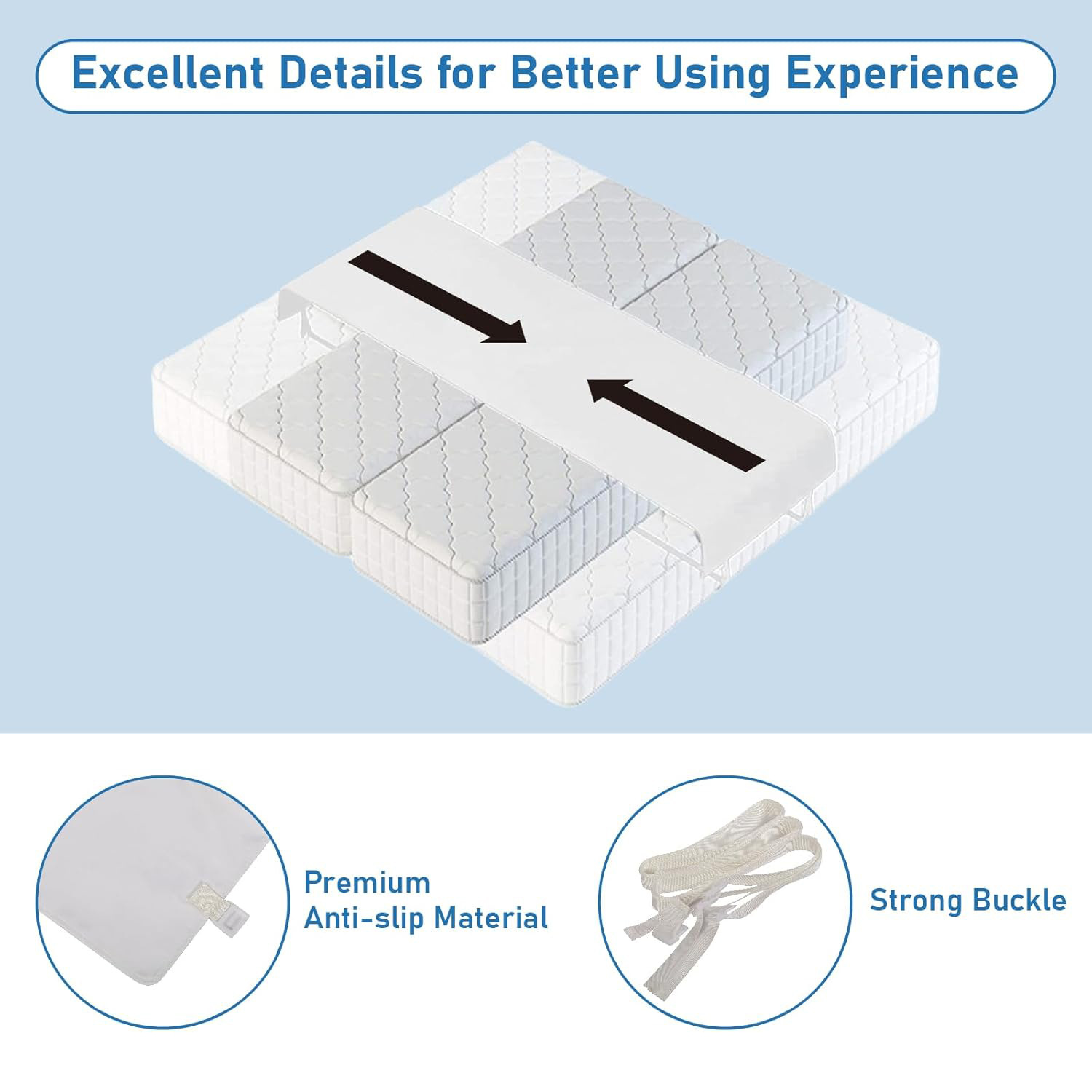 Excellent Details for Better Using Experience

Premium
Anti-slip Material

Strong Buckle